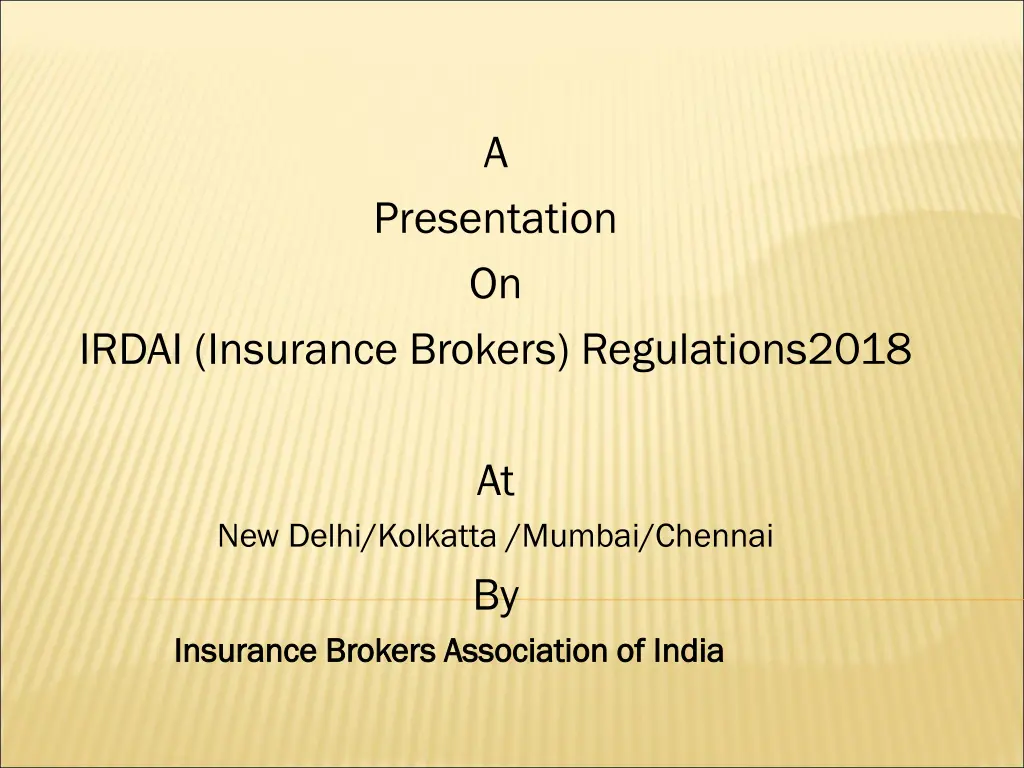 A

Presentation

On

IRDAI (Insurance Brokers) Regulations2018

At

New Delhi/Kolkatta /Mumbai/Chennai

By

Insurance Brokers Association of India